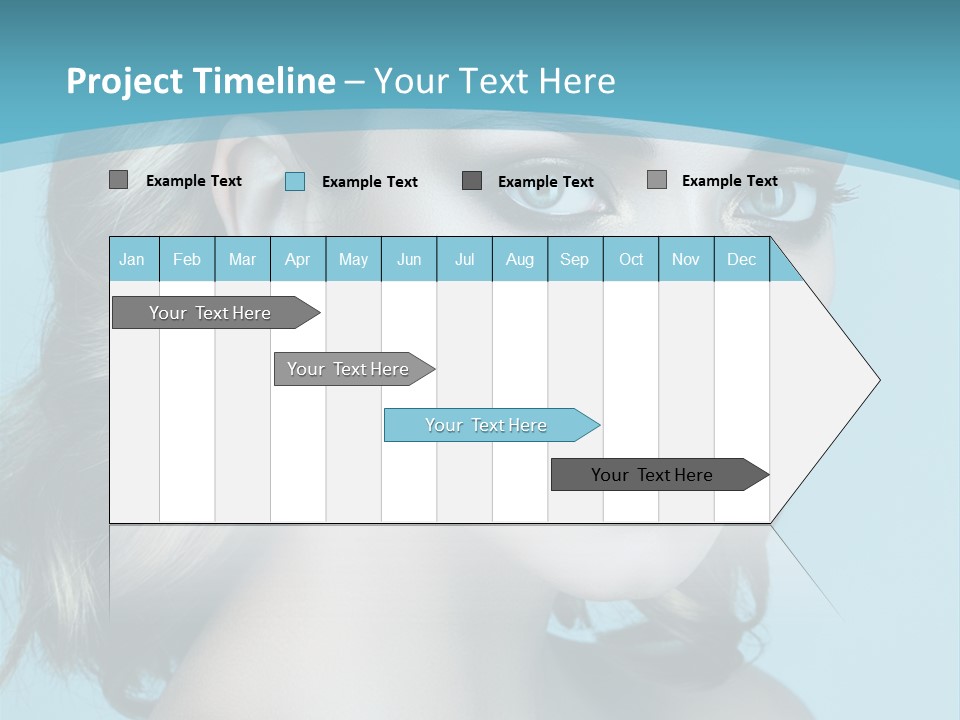 Project Timeline – Your Text Here

Example Text
Example Text
Example Text
Example Text

| Jan | Feb | Mar | Apr | May | Jun | Jul | Aug | Sep | Oct | Nov | Dec |
|---|---|---|---|---|---|---|---|---|---|---|---|

Your Text Here

Your Text Here

Your Text Here

Your Text Here